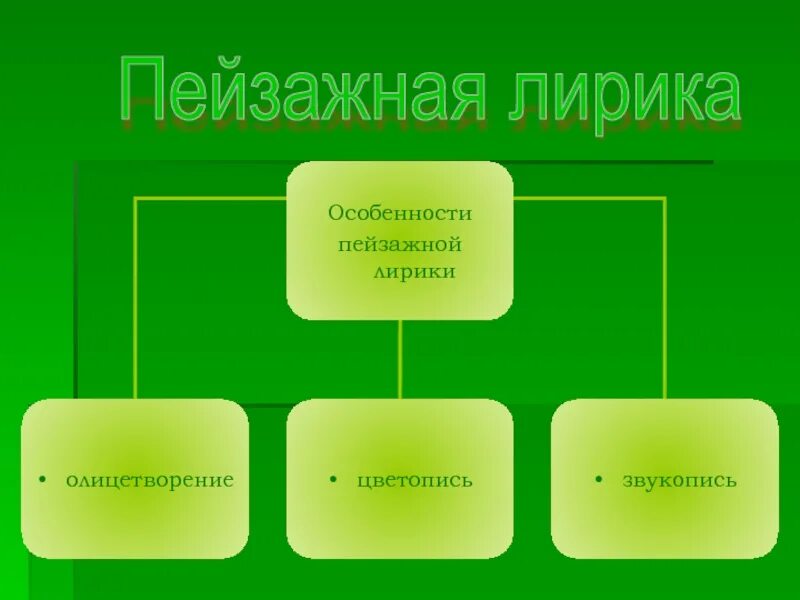 Пейзажная лирика

Особенности пейзажной лирики

• олицетворение

• цветопись

• звукопись